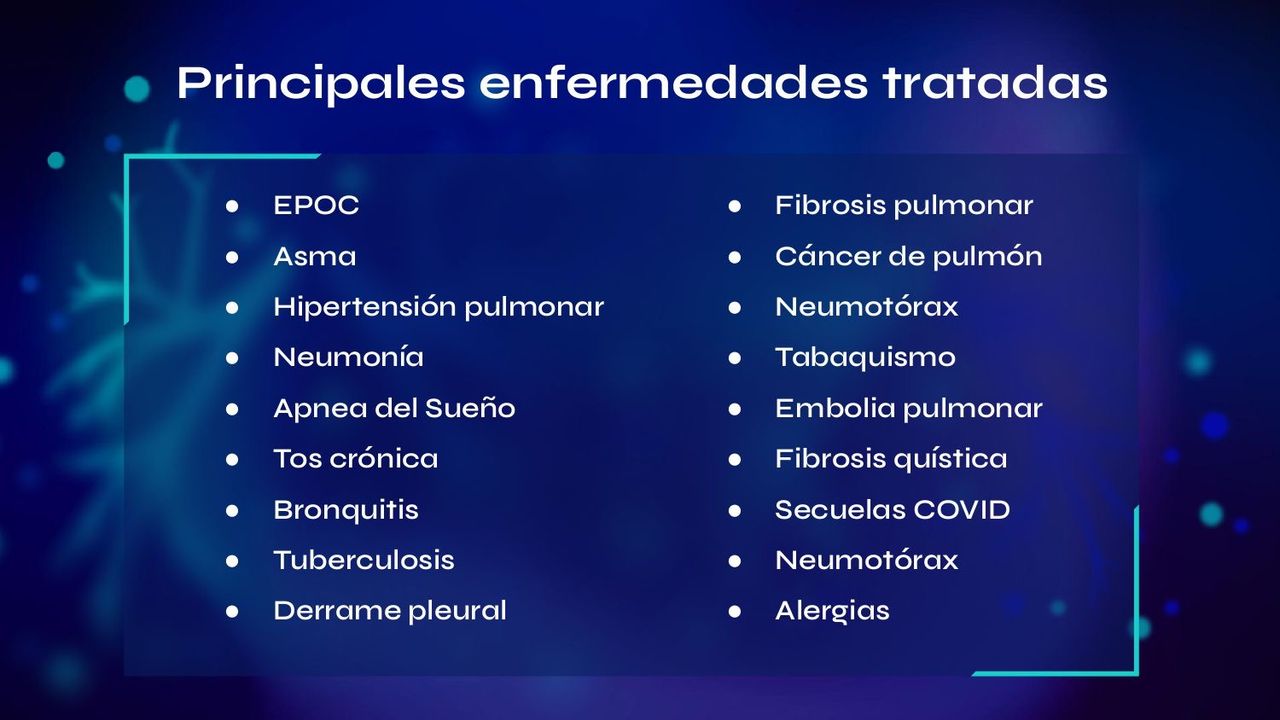 Principales enfermedades tratadas

- EPOC
- Asma
- Hipertensión pulmonar
- Neumonía
- Apnea del Sueño
- Tos crónica
- Bronquitis
- Tuberculosis
- Derrame pleural

- Fibrosis pulmonar
- Cáncer de pulmón
- Neumotórax
- Tabaquismo
- Embolia pulmonar
- Fibrosis quística
- Secuelas COVID
- Neumotórax
- Alergias